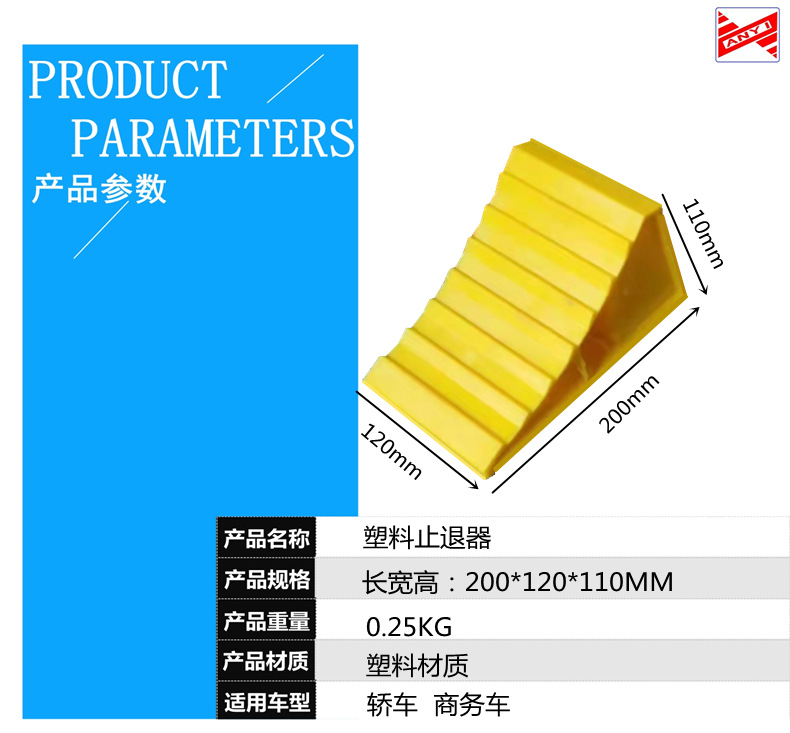 ANYI

PRODUCT
PARAMETERS
产品参数

110mm
200mm
120mm

| 产品名称 | 塑料止退器 |
|---|---|
| 产品规格 | 长宽高：200*120*110MM |
| 产品重量 | 0.25KG |
| 产品材质 | 塑料材质 |
| 适用车型 | 轿车 商务车 |